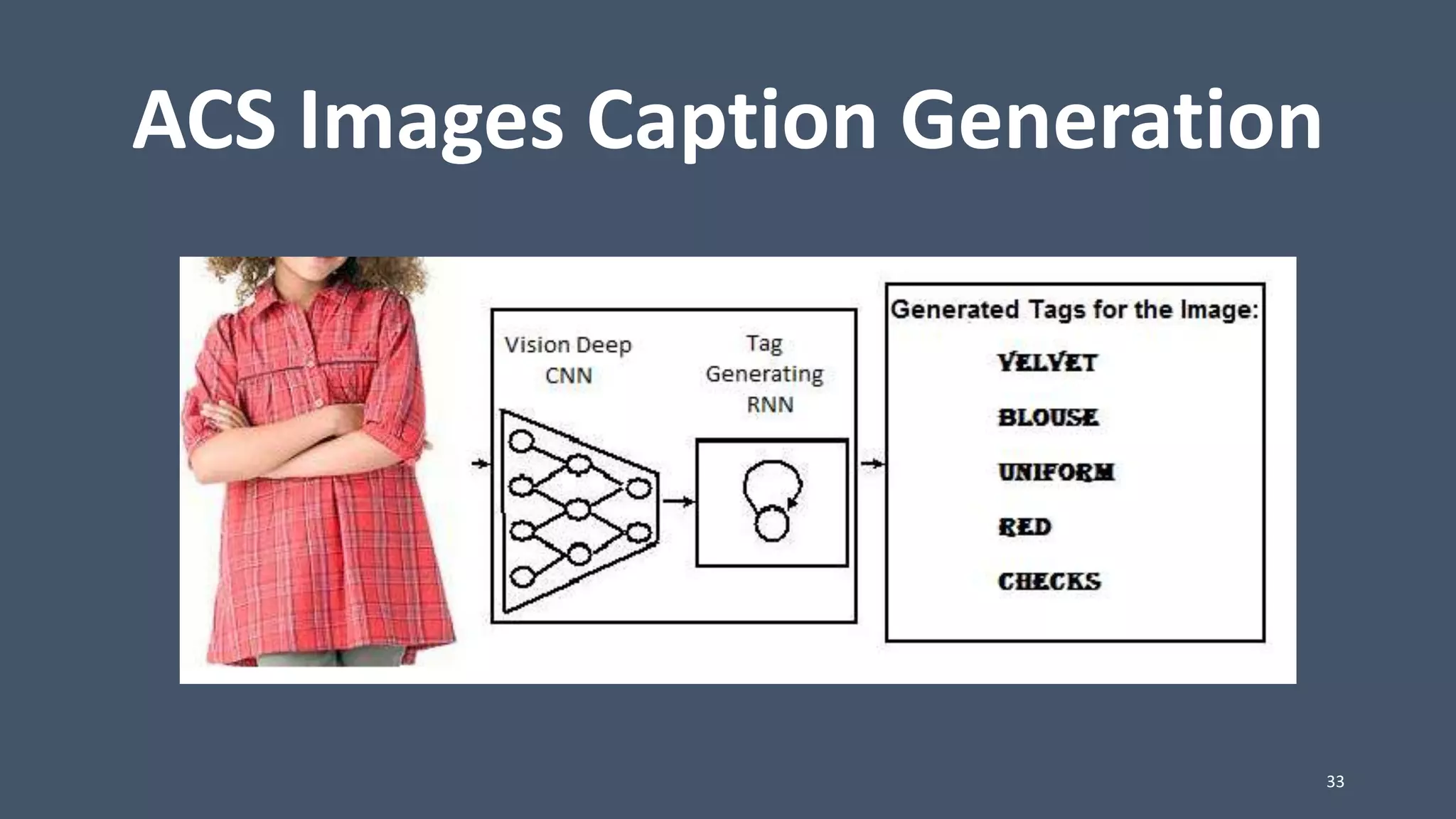 ACS Images Caption Generation

Vision Deep CNN

Tag Generating RNN

Generated Tags for the Image:

VELVET

BLOUSE

UNIFORM

RED

CHECKS

33